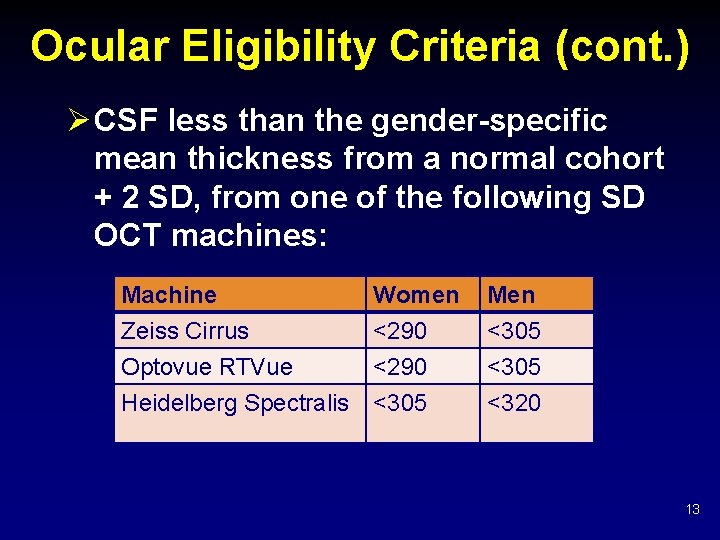 Ocular Eligibility Criteria (cont.)

➢ CSF less than the gender-specific mean thickness from a normal cohort + 2 SD, from one of the following SD OCT machines:

| Machine | Women | Men |
|---|---|---|
| Zeiss Cirrus | <290 | <305 |
| Optovue RTVue | <290 | <305 |
| Heidelberg Spectralis | <305 | <320 |

13